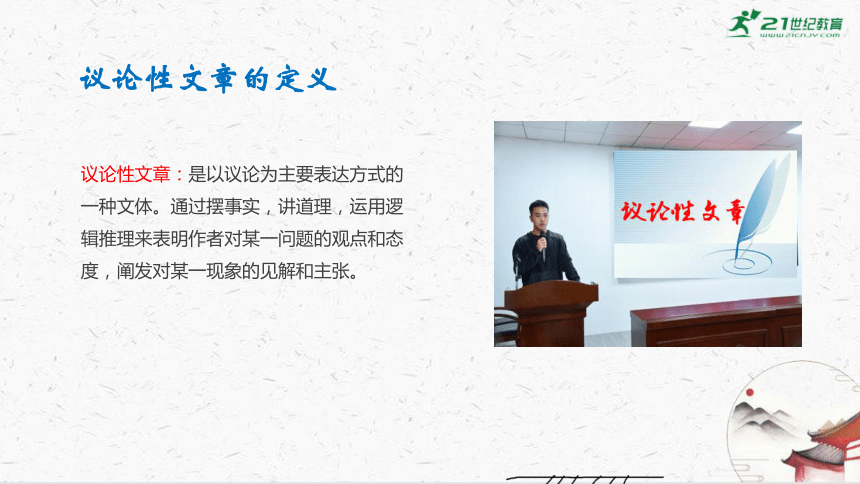 21世纪教育
www.21cnjy.com

议论性文章的定义

议论性文章：是以议论为主要表达方式的一种文体。通过摆事实，讲道理，运用逻辑推理来表明作者对某一问题的观点和态度，阐发对某一现象的见解和主张。

议论性文章